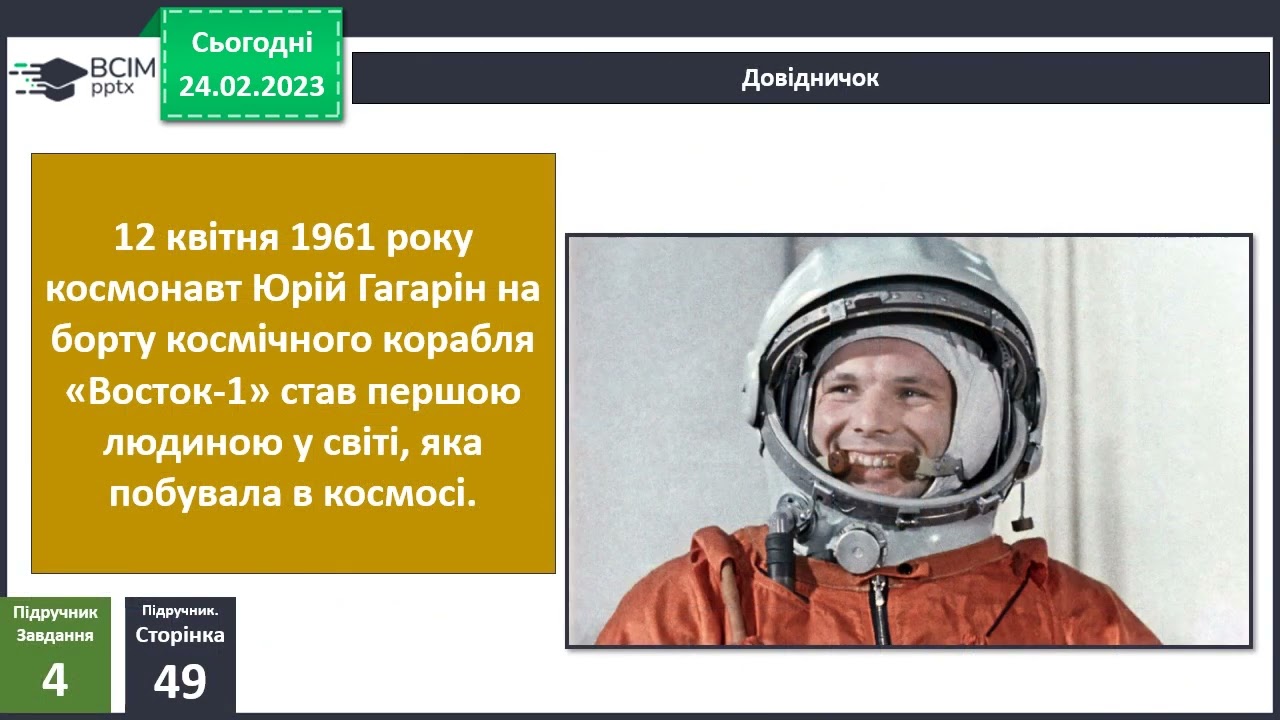 ВСІМ pptx

Сьогодні
24.02.2023

Довідничок

12 квітня 1961 року космонавт Юрій Гагарін на борту космічного корабля «Восток-1» став першою людиною у світі, яка побувала в космосі.

Підручник Завдання
4

Підручник. Сторінка
49